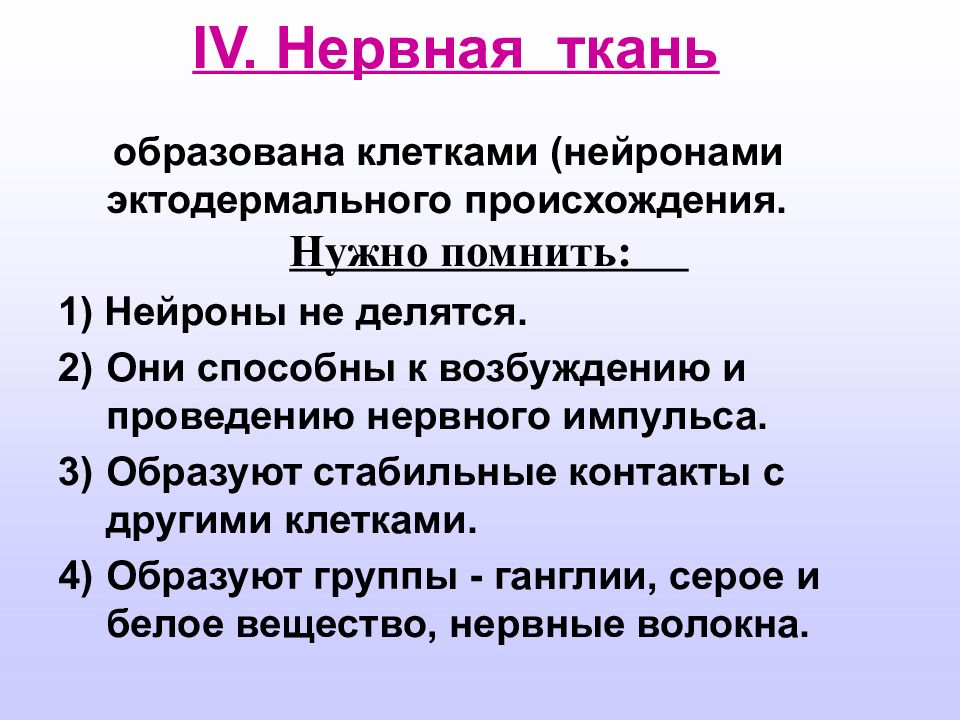 IV. Нервная ткань

образована клетками (нейронами эктодермального происхождения.

Нужно помнить:

1) Нейроны не делятся.
2) Они способны к возбуждению и проведению нервного импульса.
3) Образуют стабильные контакты с другими клетками.
4) Образуют группы - ганглии, серое и белое вещество, нервные волокна.